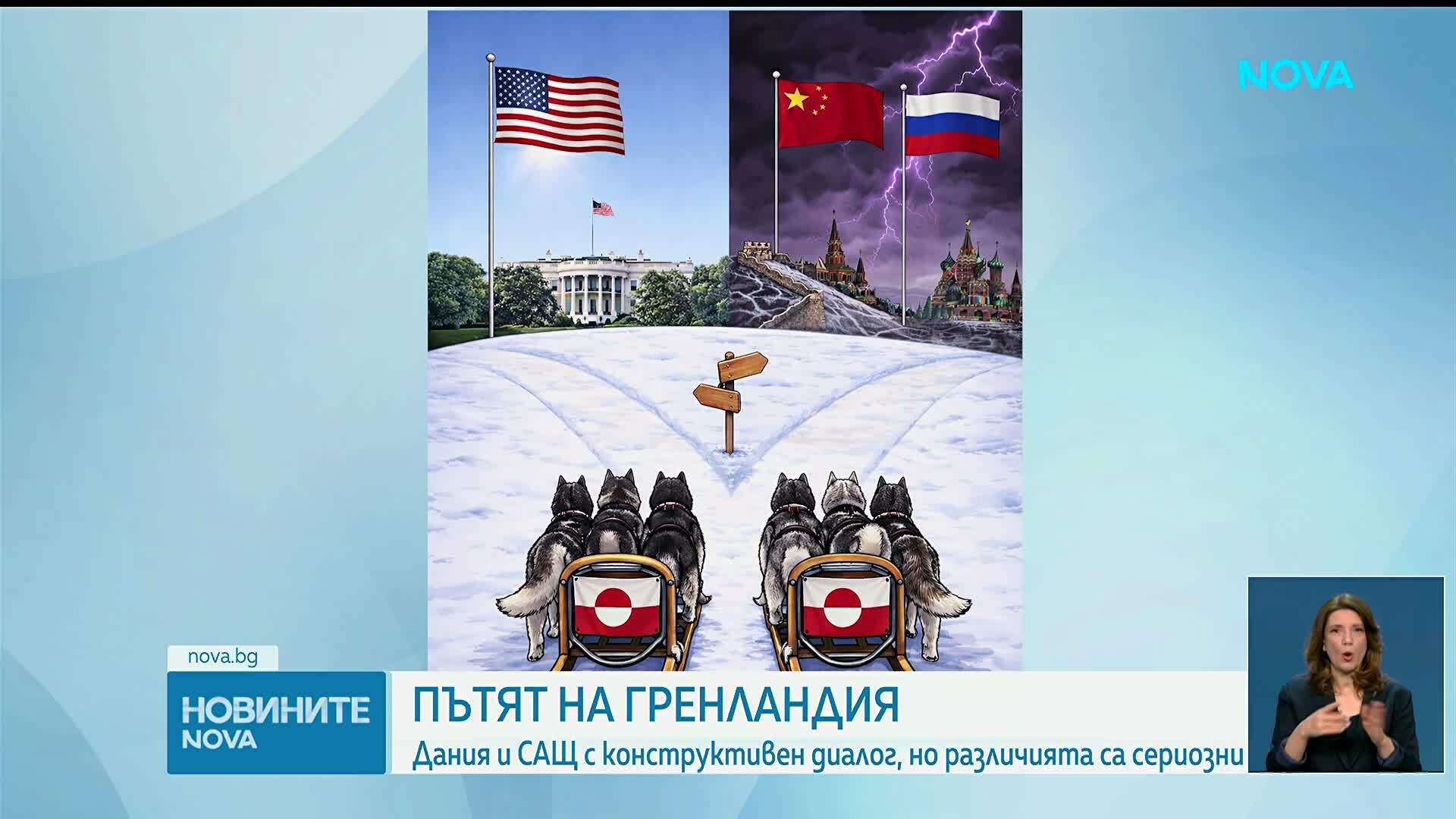 NOVA

nova.bg

НОВИНИТЕ NOVA

ПЪТЯТ НА ГРЕНЛАНДИЯ

Дания и САЩ с конструктивен диалог, но различията са сериозни